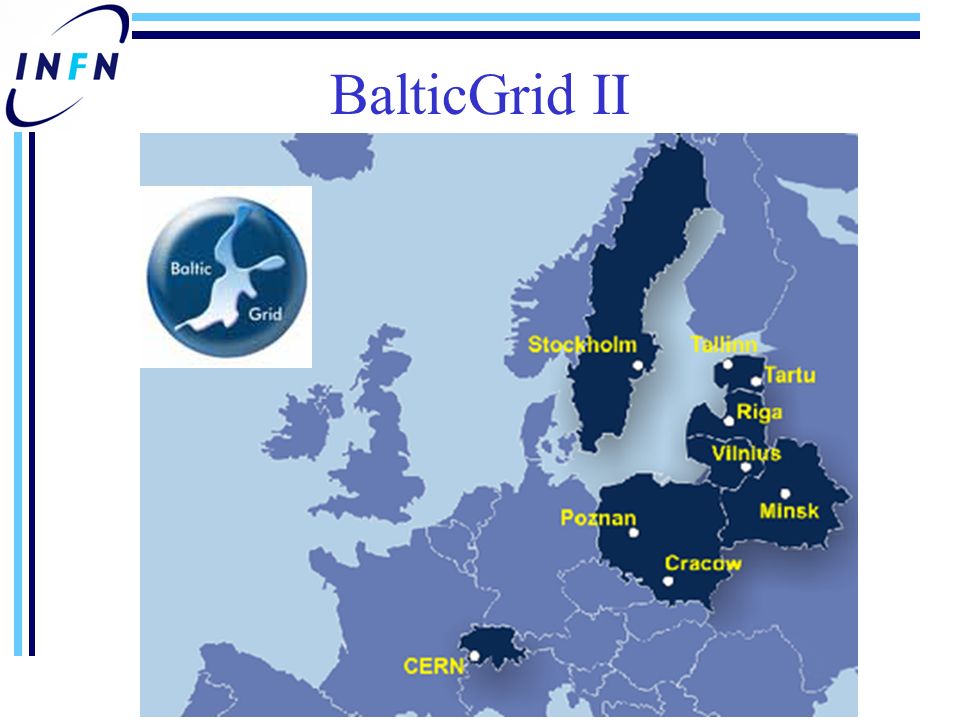 INFN

BalticGrid II

Baltic
Grid

Stockholm
Tallinn
Tartu
Riga
Vilnius
Minsk
Poznan
Cracow
CERN